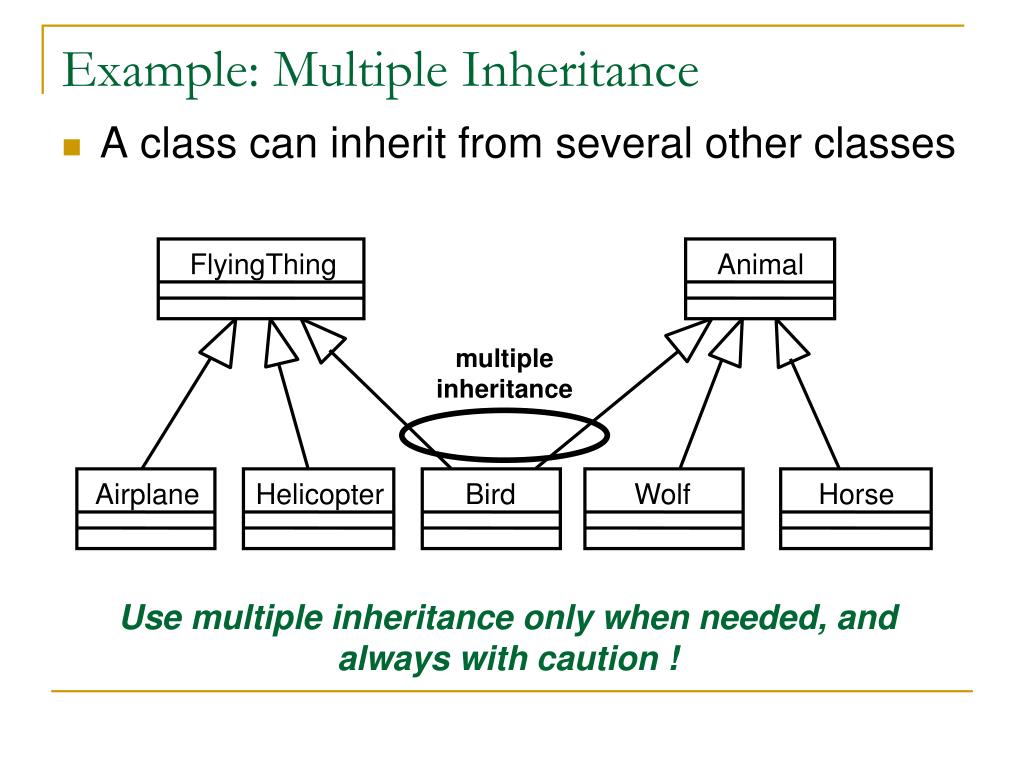 Example: Multiple Inheritance

A class can inherit from several other classes

FlyingThing

Animal

multiple inheritance

Airplane

Helicopter

Bird

Wolf

Horse

Use multiple inheritance only when needed, and always with caution !